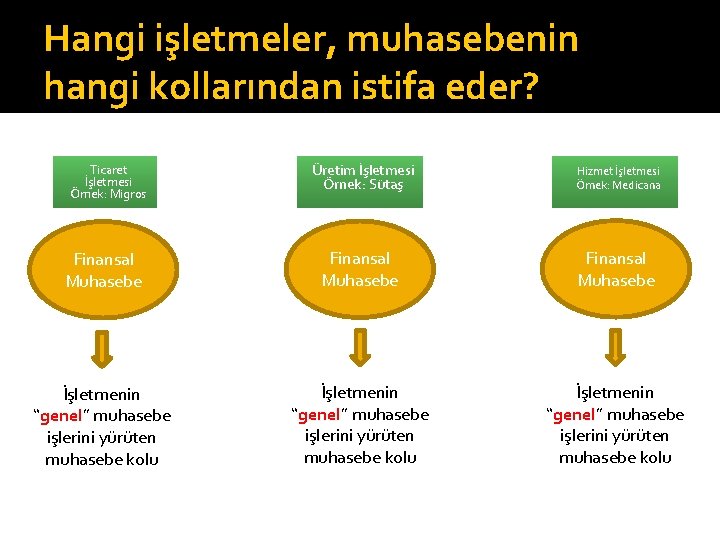 Hangi işletmeler, muhasebenin hangi kollarından istifa eder?

Ticaret İşletmesi Örnek: Migros

Finansal Muhasebe

İşletmenin "genel" muhasebe işlerini yürüten muhasebe kolu

Üretim İşletmesi Örnek: Sütaş

Finansal Muhasebe

İşletmenin "genel" muhasebe işlerini yürüten muhasebe kolu

Hizmet İşletmesi Örnek: Medicana

Finansal Muhasebe

İşletmenin "genel" muhasebe işlerini yürüten muhasebe kolu